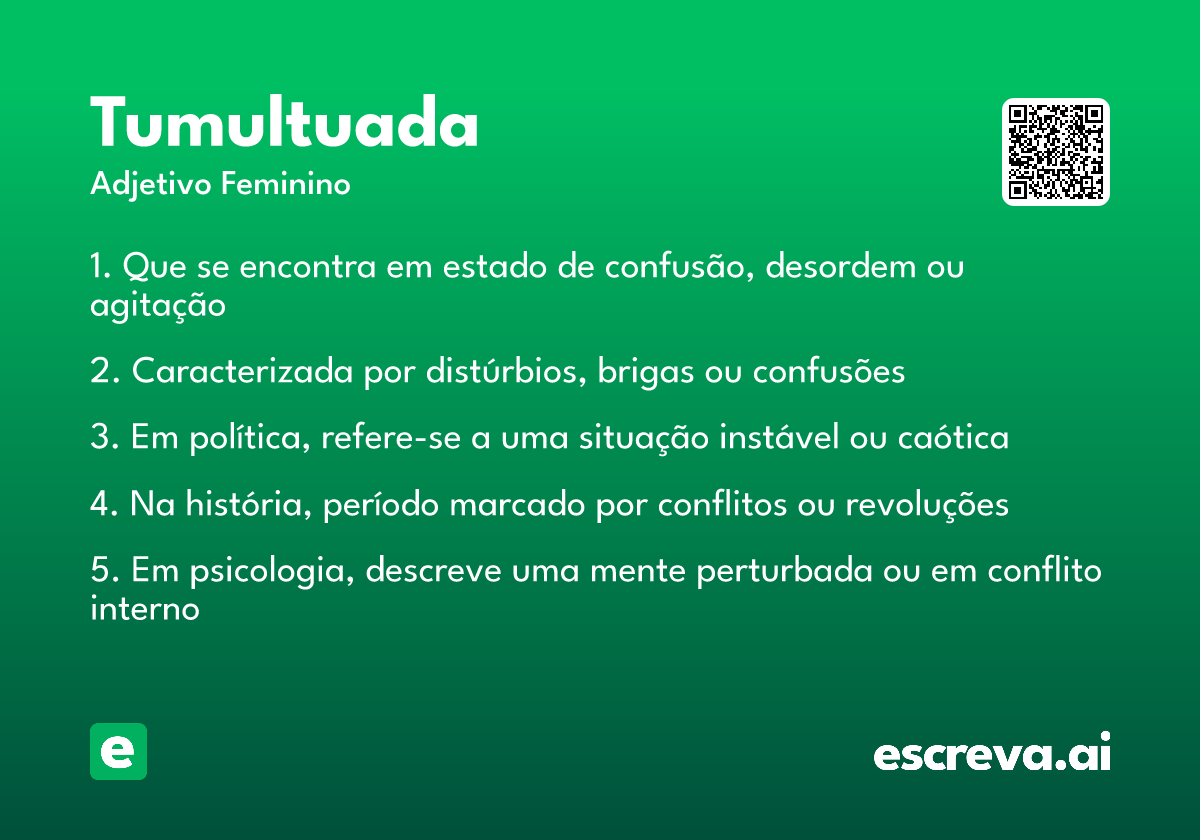 Tumultuada
Adjetivo Feminino

1. Que se encontra em estado de confusão, desordem ou agitação

2. Caracterizada por distúrbios, brigas ou confusões

3. Em política, refere-se a uma situação instável ou caótica

4. Na história, período marcado por conflitos ou revoluções

5. Em psicologia, descreve uma mente perturbada ou em conflito interno

e

escreva.ai